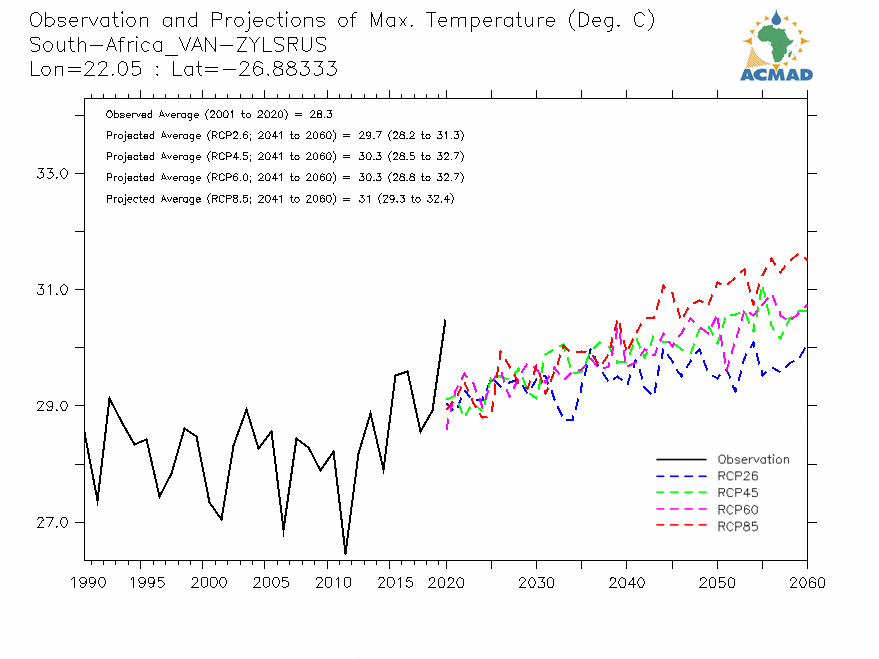 Observation and Projections of Max. Temperature (Deg. C)
South-Africa_VAN-ZYLSRUS
Lon=22.05 : Lat=-26.88333

ACMAD

Observed Average (2001 to 2020) = 28.3
Projected Average (RCP2.6; 2041 to 2060) = 29.7 (28.2 to 31.3)
Projected Average (RCP4.5; 2041 to 2060) = 30.3 (28.5 to 32.7)
Projected Average (RCP6.0; 2041 to 2060) = 30.3 (28.8 to 32.7)
Projected Average (RCP8.5; 2041 to 2060) = 31 (29.3 to 32.4)

33.0
31.0
29.0
27.0

Observation
RCP26
RCP45
RCP60
RCP85

1990 1995 2000 2005 2010 2015 2020 2030 2040 2050 2060